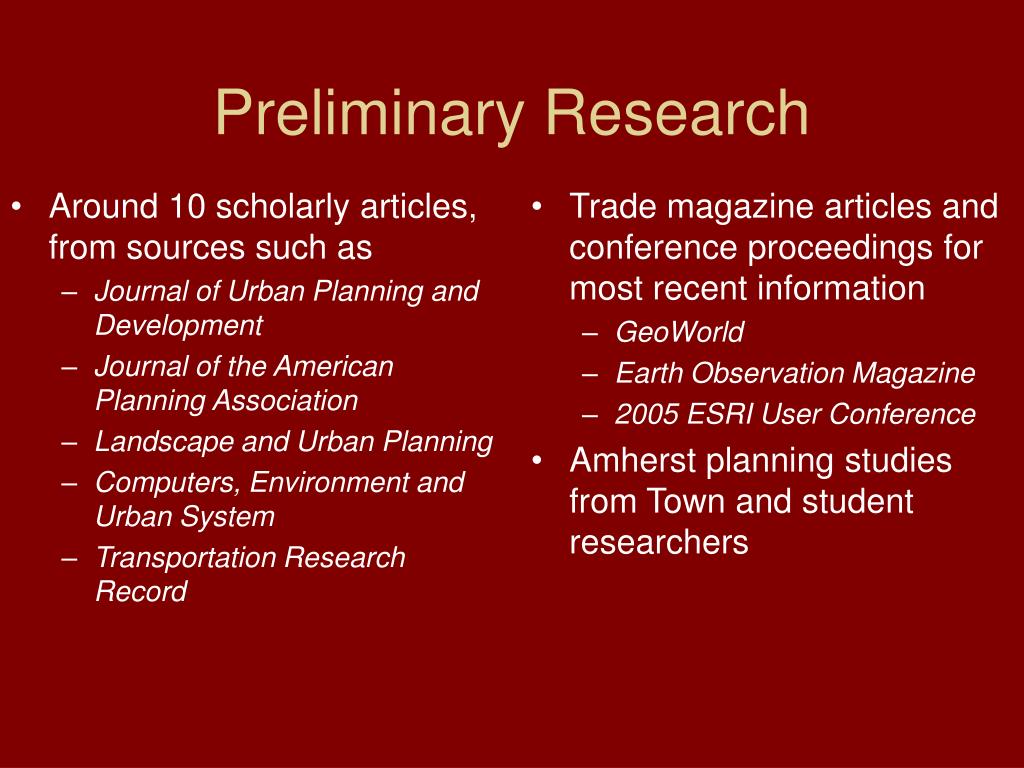 Preliminary Research

• Around 10 scholarly articles, from sources such as
– Journal of Urban Planning and Development
– Journal of the American Planning Association
– Landscape and Urban Planning
– Computers, Environment and Urban System
– Transportation Research Record

• Trade magazine articles and conference proceedings for most recent information
– GeoWorld
– Earth Observation Magazine
– 2005 ESRI User Conference
• Amherst planning studies from Town and student researchers